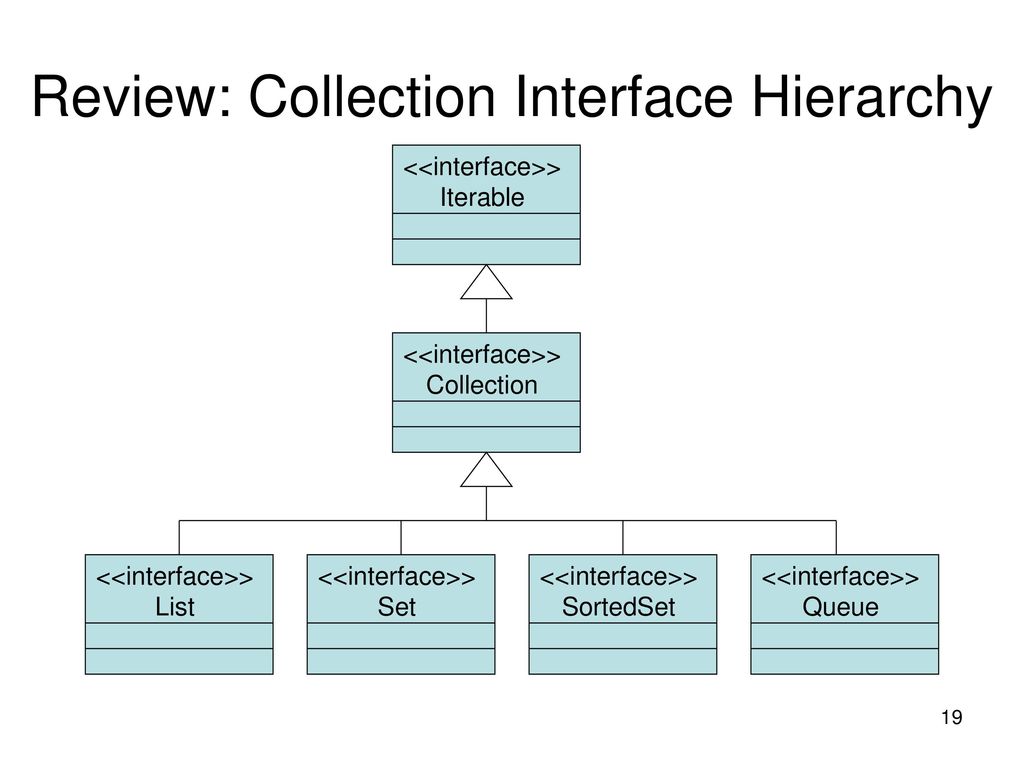 Review: Collection Interface Hierarchy

<<interface>>
Iterable

<<interface>>
Collection

<<interface>>
List

<<interface>>
Set

<<interface>>
SortedSet

<<interface>>
Queue

19